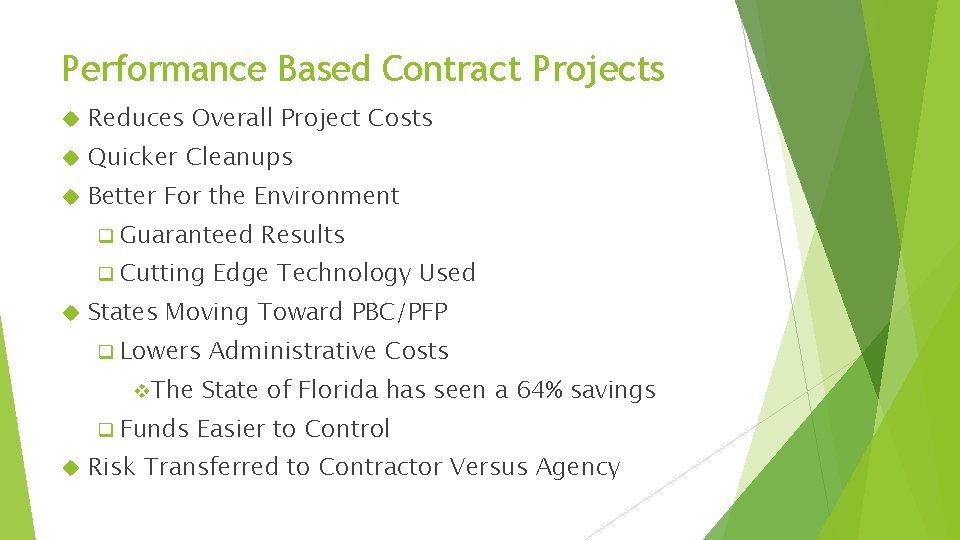 Performance Based Contract Projects

Reduces Overall Project Costs

Quicker Cleanups

Better For the Environment

Guaranteed Results

Cutting Edge Technology Used

States Moving Toward PBC/PFP

Lowers Administrative Costs

The State of Florida has seen a 64% savings

Funds Easier to Control

Risk Transferred to Contractor Versus Agency